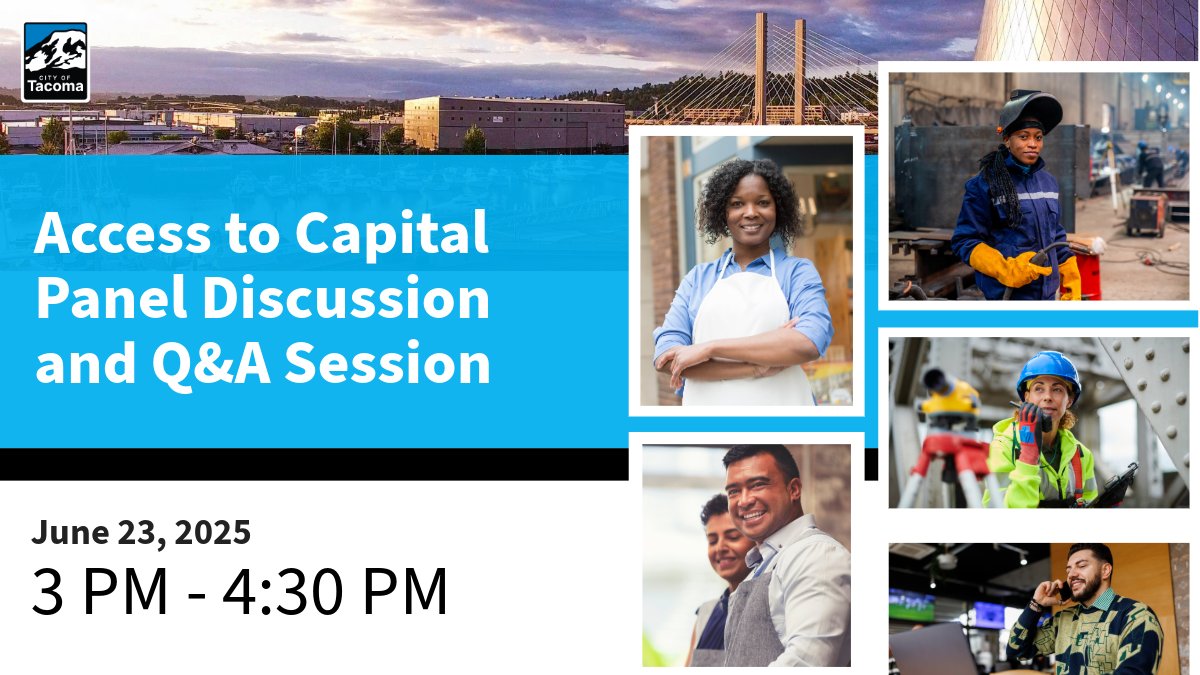 CITY OF
Tacoma

Access to Capital Panel Discussion and Q&A Session

June 23, 2025
3 PM - 4:30 PM